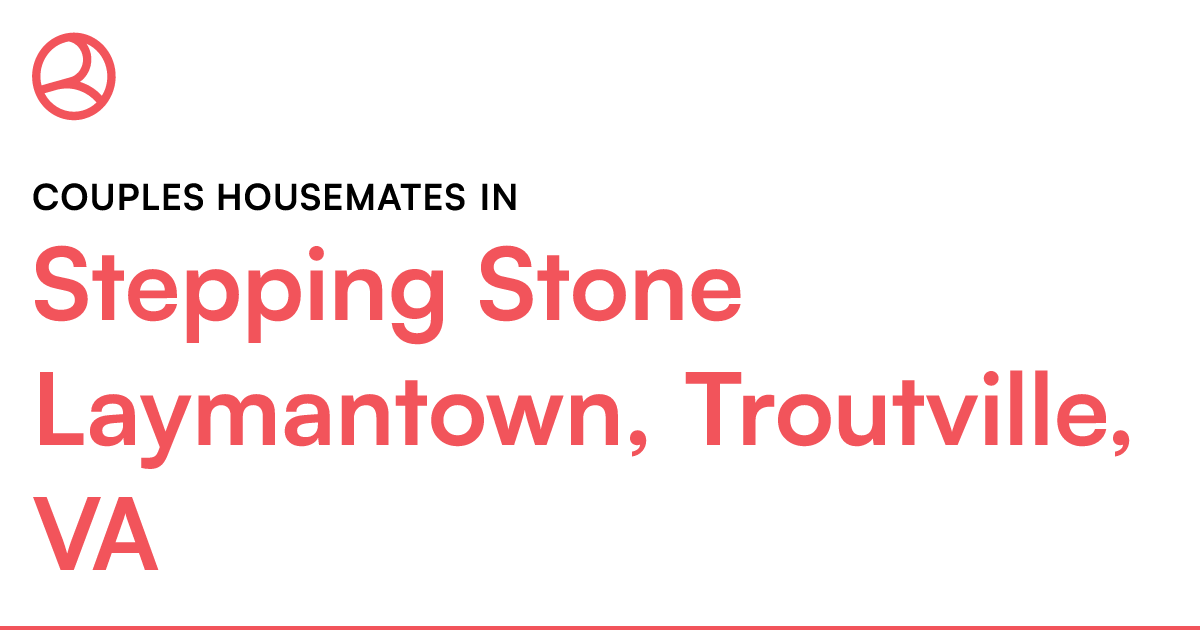 COUPLES HOUSEMATES IN

Stepping Stone Laymantown, Troutville, VA